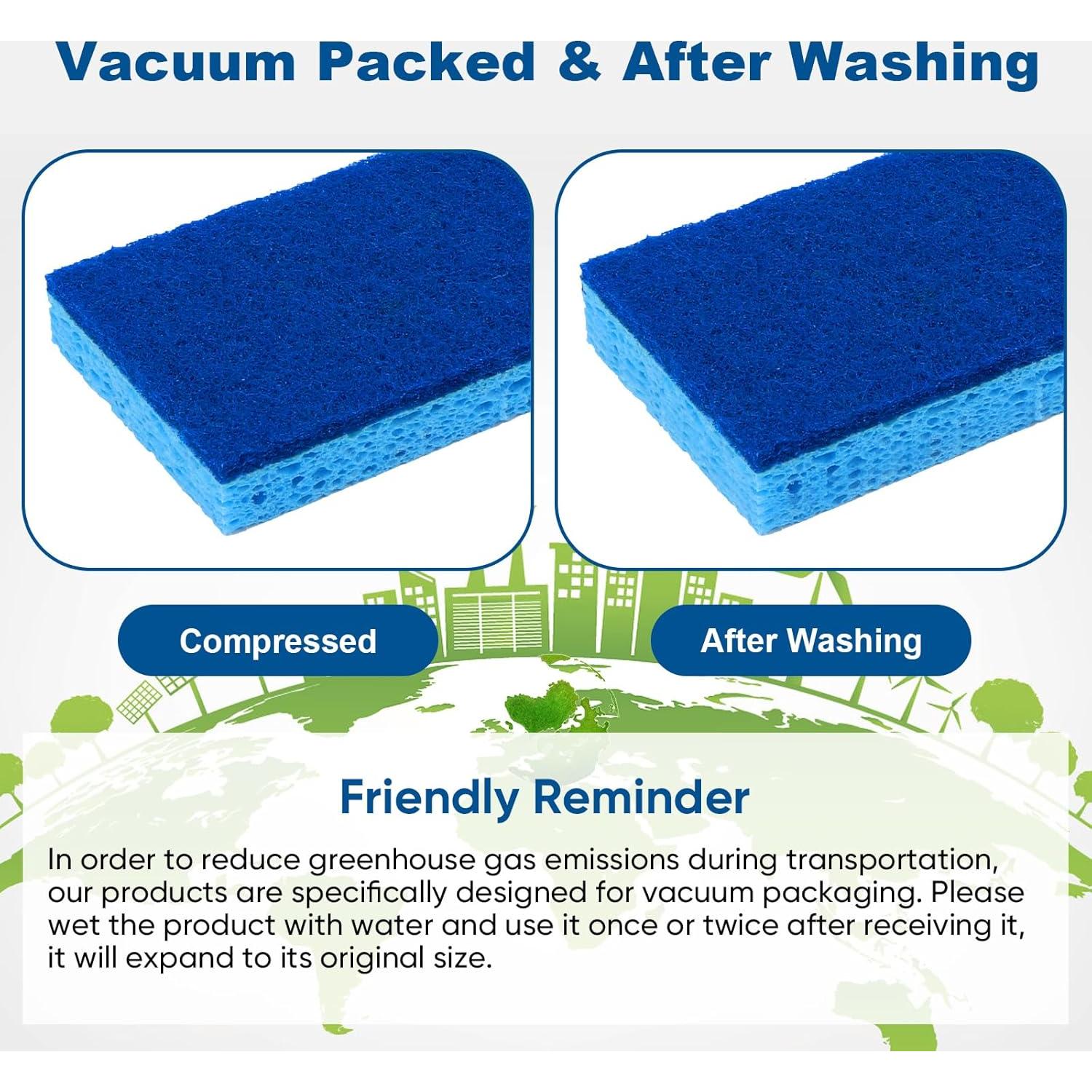 Vacuum Packed & After Washing

Compressed

After Washing

Friendly Reminder

In order to reduce greenhouse gas emissions during transportation, our products are specifically designed for vacuum packaging. Please wet the product with water and use it once or twice after receiving it, it will expand to its original size.